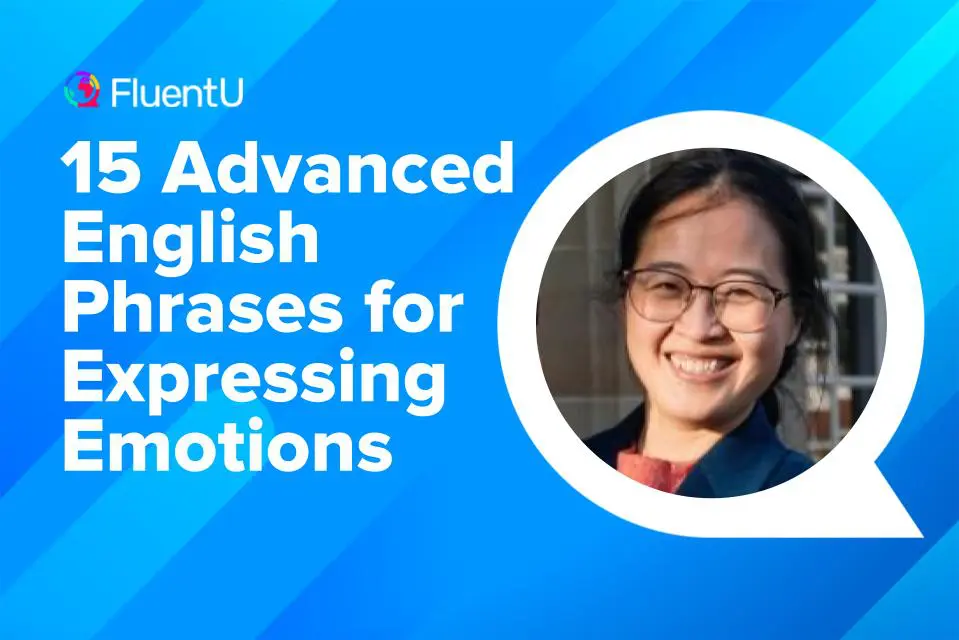 FluentU

15 Advanced English Phrases for Expressing Emotions